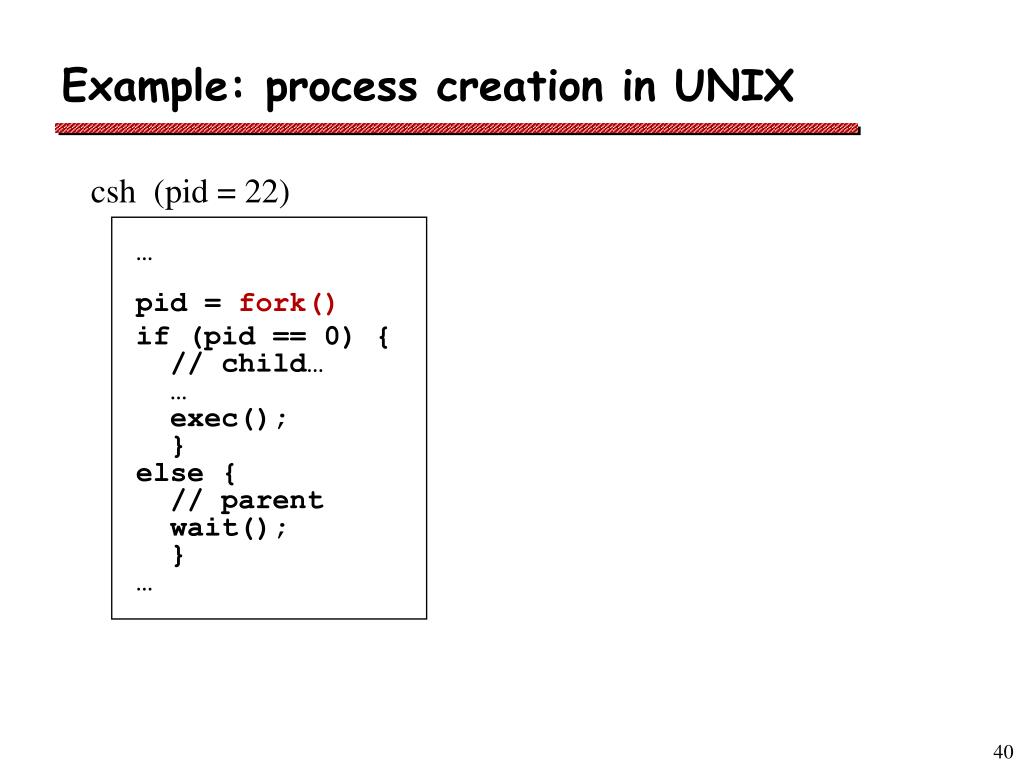 Example: process creation in UNIX

csh (pid = 22)

…

pid = fork()
if (pid == 0) {
  // child…
  …
  exec();
  }
else {
  // parent
  wait();
  }
…

40